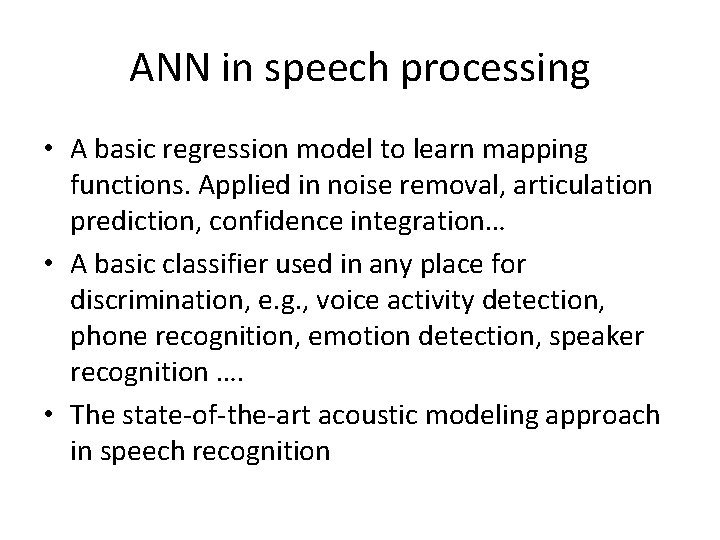 ANN in speech processing

• A basic regression model to learn mapping functions. Applied in noise removal, articulation prediction, confidence integration…
• A basic classifier used in any place for discrimination, e.g., voice activity detection, phone recognition, emotion detection, speaker recognition ….
• The state-of-the-art acoustic modeling approach in speech recognition